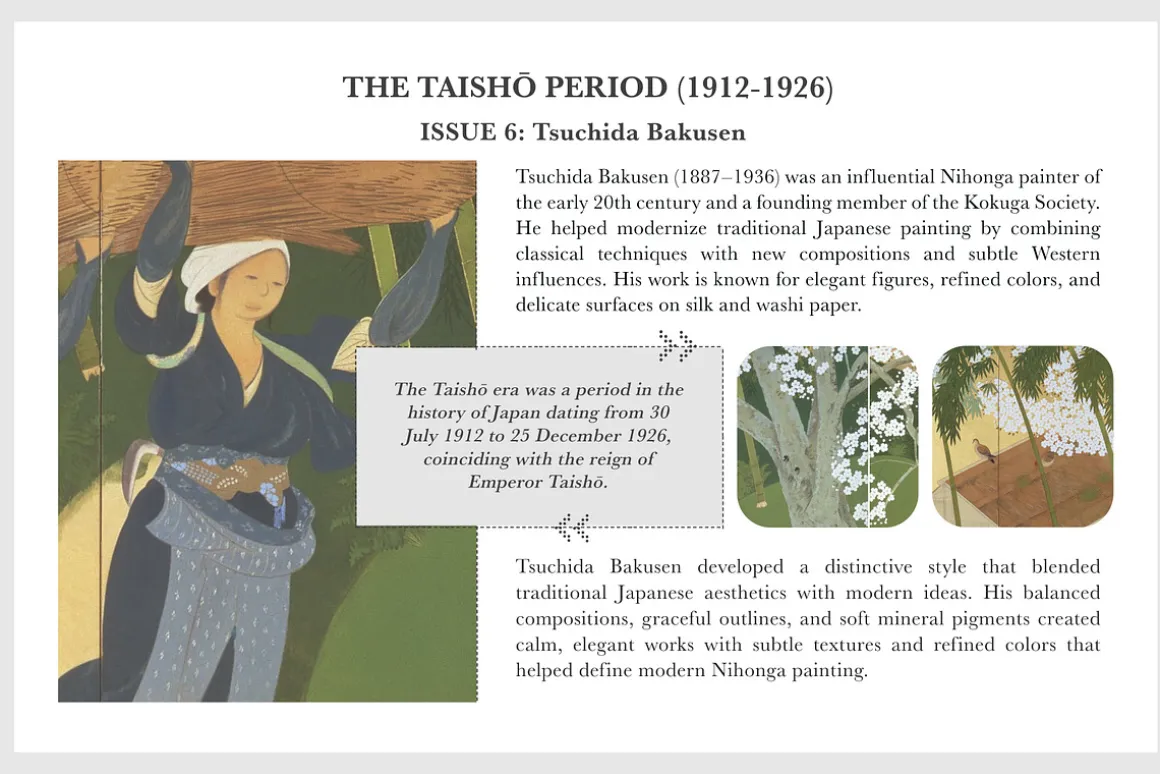 THE TAISHŌ PERIOD (1912-1926)

ISSUE 6: Tsuchida Bakusen

Tsuchida Bakusen (1887–1936) was an influential Nihonga painter of the early 20th century and a founding member of the Kokuga Society. He helped modernize traditional Japanese painting by combining classical techniques with new compositions and subtle Western influences. His work is known for elegant figures, refined colors, and delicate surfaces on silk and washi paper.

The Taishō era was a period in the history of Japan dating from 30 July 1912 to 25 December 1926, coinciding with the reign of Emperor Taishō.

Tsuchida Bakusen developed a distinctive style that blended traditional Japanese aesthetics with modern ideas. His balanced compositions, graceful outlines, and soft mineral pigments created calm, elegant works with subtle textures and refined colors that helped define modern Nihonga painting.